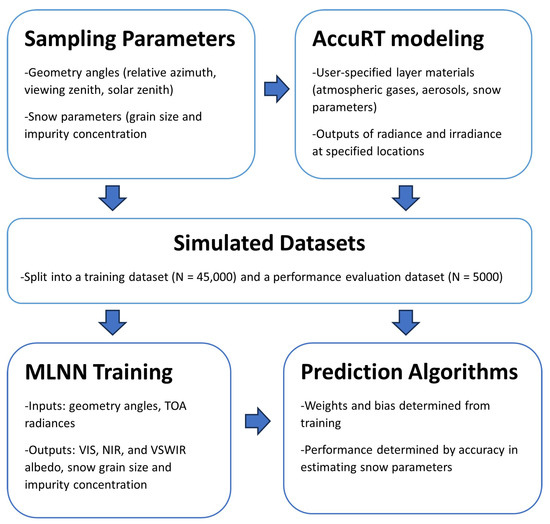 Sampling Parameters

-Geometry angles (relative azimuth, viewing zenith, solar zenith)

-Snow parameters (grain size and impurity concentration

AccuRT modeling

-User-specified layer materials (atmospheric gases, aerosols, snow parameters)

-Outputs of radiance and irradiance at specified locations

Simulated Datasets

-Split into a training dataset (N = 45,000) and a performance evaluation dataset (N = 5000)

MLNN Training

-Inputs: geometry angles, TOA radiances

-Outputs: VIS, NIR, and VSWIR albedo, snow grain size and impurity concentration

Prediction Algorithms

-Weights and bias determined from training

-Performance determined by accuracy in estimating snow parameters